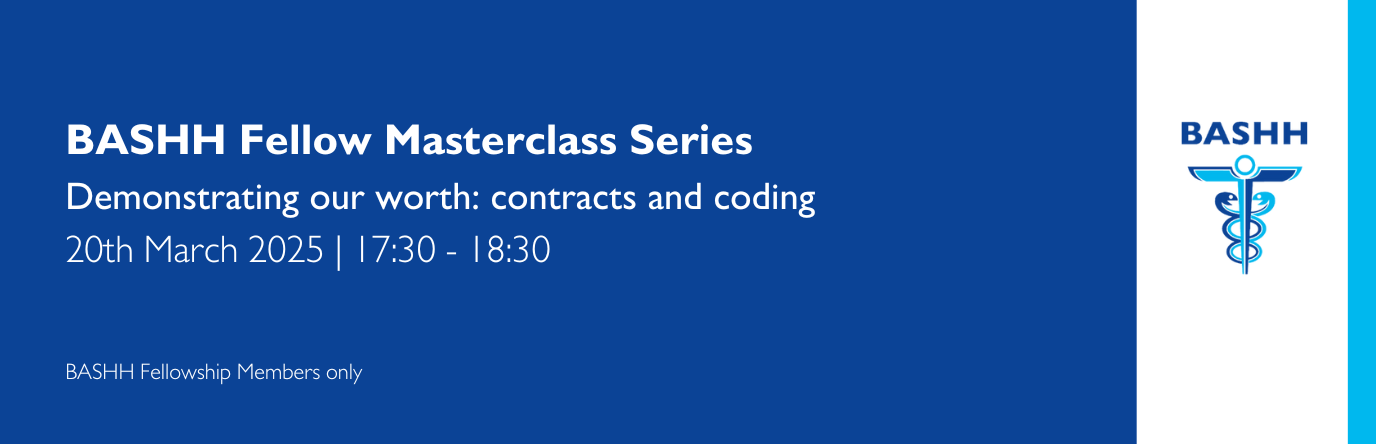 BASHH Fellow Masterclass Series
Demonstrating our worth: contracts and coding
20th March 2025 | 17:30 - 18:30

BASHH Fellowship Members only

BASHH